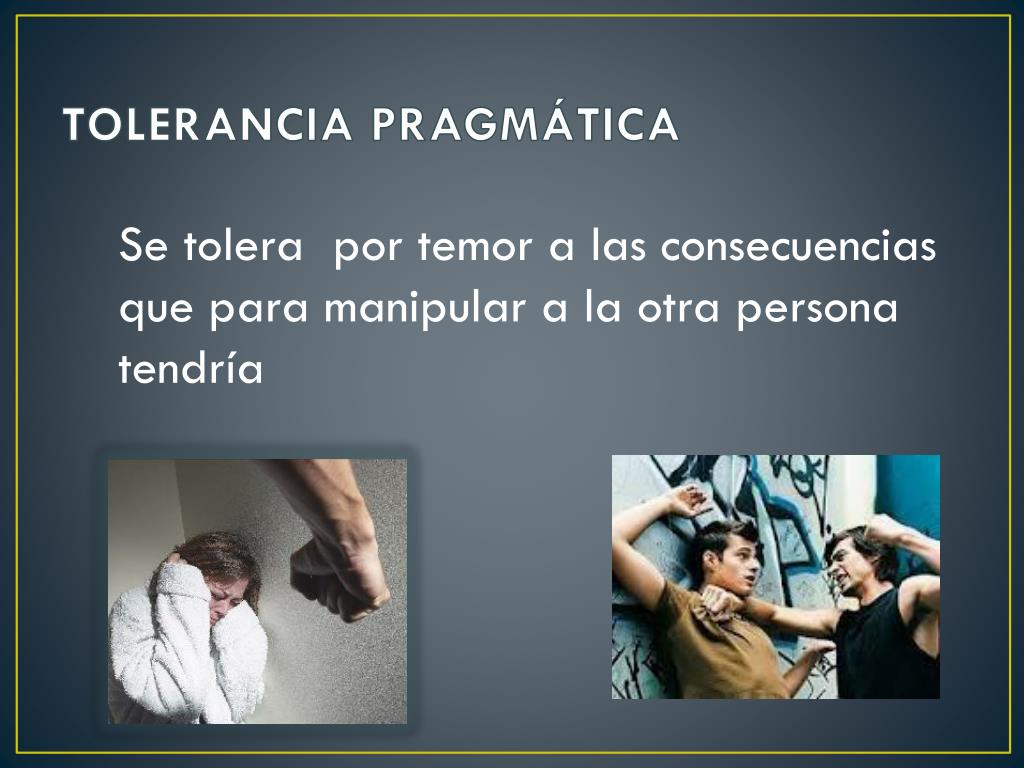 TOLERANCIA PRAGMÁTICA

Se tolera  por temor a las consecuencias que para manipular a la otra persona tendría